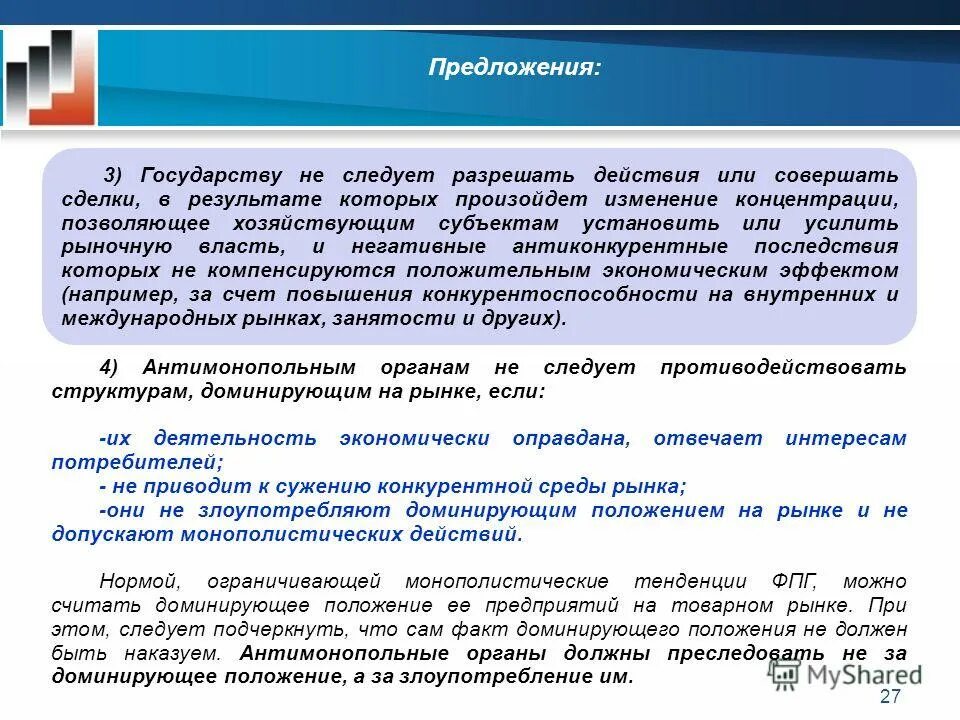 Предложения:

3) Государству не следует разрешать действия или совершать сделки, в результате которых произойдет изменение концентрации, позволяющее хозяйствующим субъектам установить или усилить рыночную власть, и негативные антиконкурентные последствия которых не компенсируются положительным экономическим эффектом (например, за счет повышения конкурентоспособности на внутренних и международных рынках, занятости и других).

4) Антимонопольным органам не следует противодействовать структурам, доминирующим на рынке, если:

-их деятельность экономически оправдана, отвечает интересам потребителей;
- не приводит к сужению конкурентной среды рынка;
-они не злоупотребляют доминирующим положением на рынке и не допускают монополистических действий.

Нормой, ограничивающей монополистические тенденции ФПГ, можно считать доминирующее положение ее предприятий на товарном рынке. При этом, следует подчеркнуть, что сам факт доминирующего положения не должен быть наказуем. Антимонопольные органы должны преследовать не за доминирующее положение, а за злоупотребление им.

MyShared

27